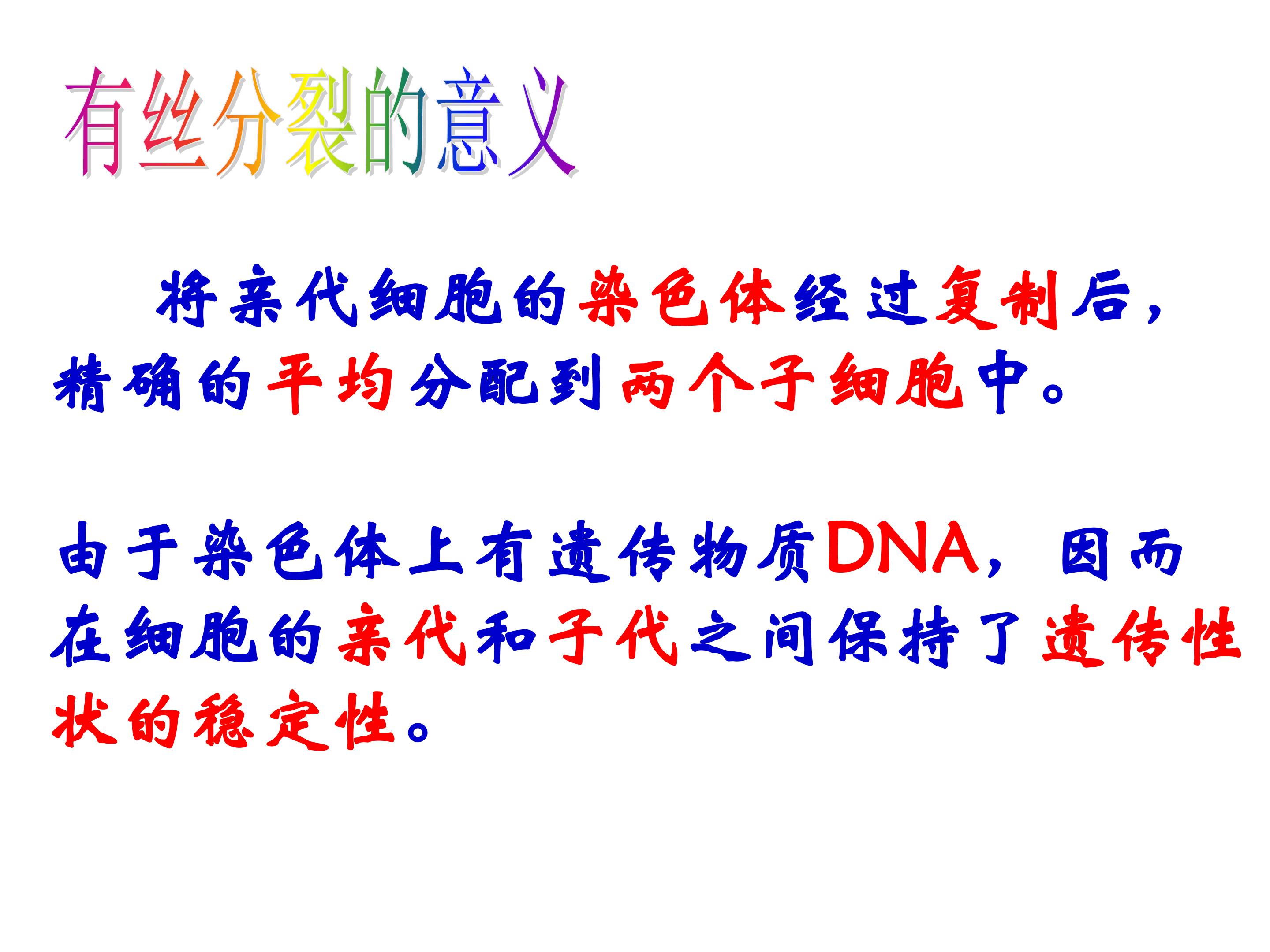 有丝分裂的意义

将亲代细胞的染色体经过复制后，精确的平均分配到两个子细胞中。

由于染色体上有遗传物质DNA，因而在细胞的亲代和子代之间保持了遗传性状的稳定性。